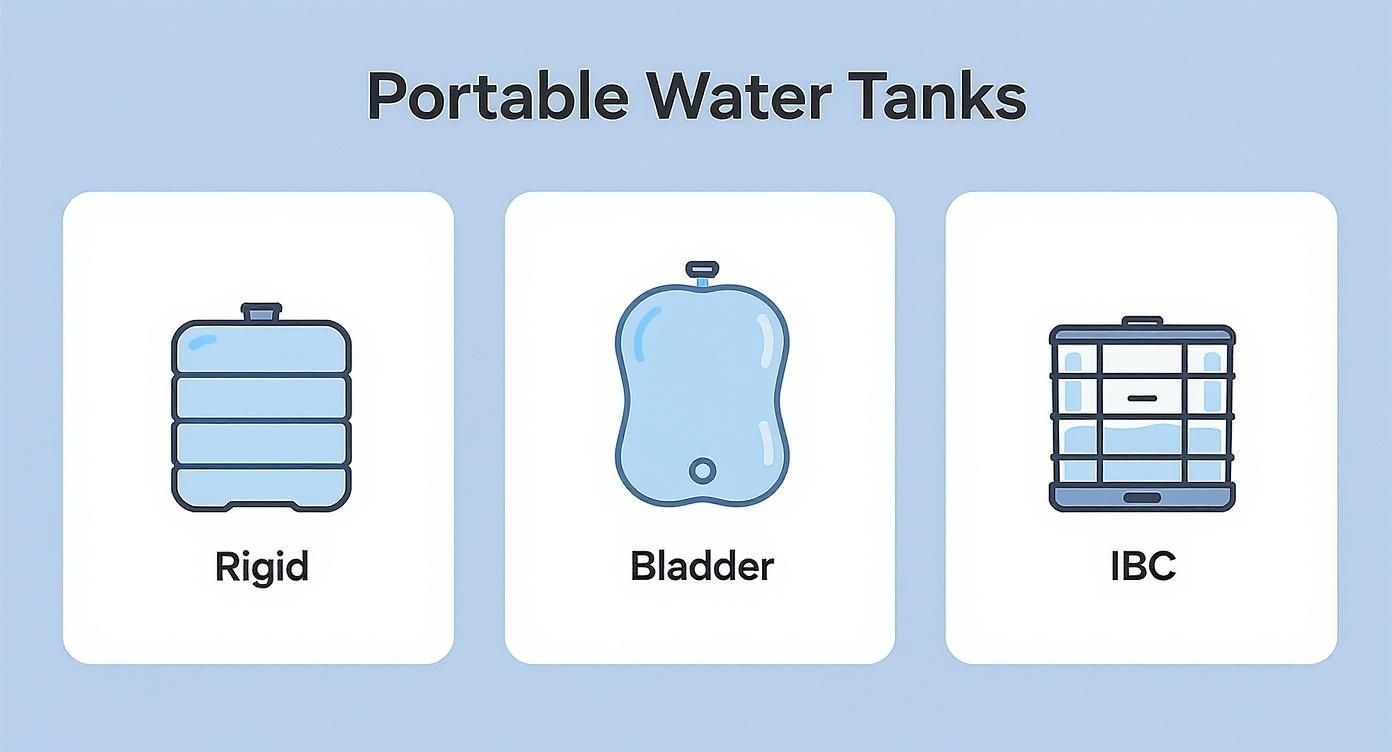 Portable Water Tanks

Rigid

Bladder

IBC